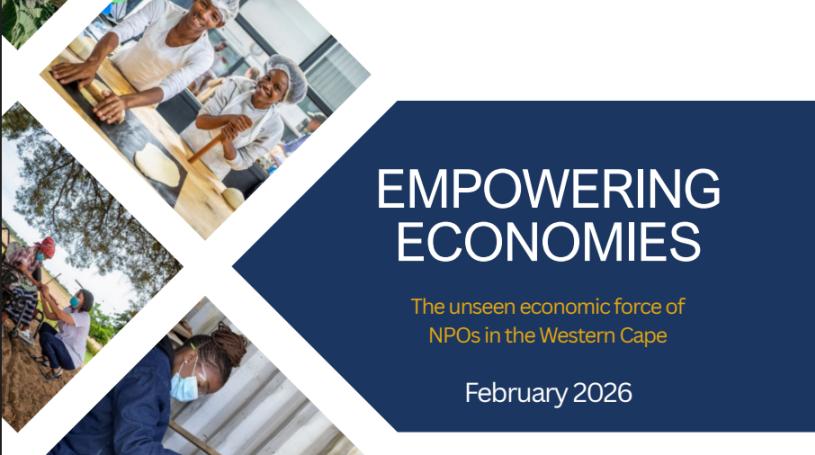 EMPOWERING ECONOMIES

The unseen economic force of NPOs in the Western Cape

February 2026